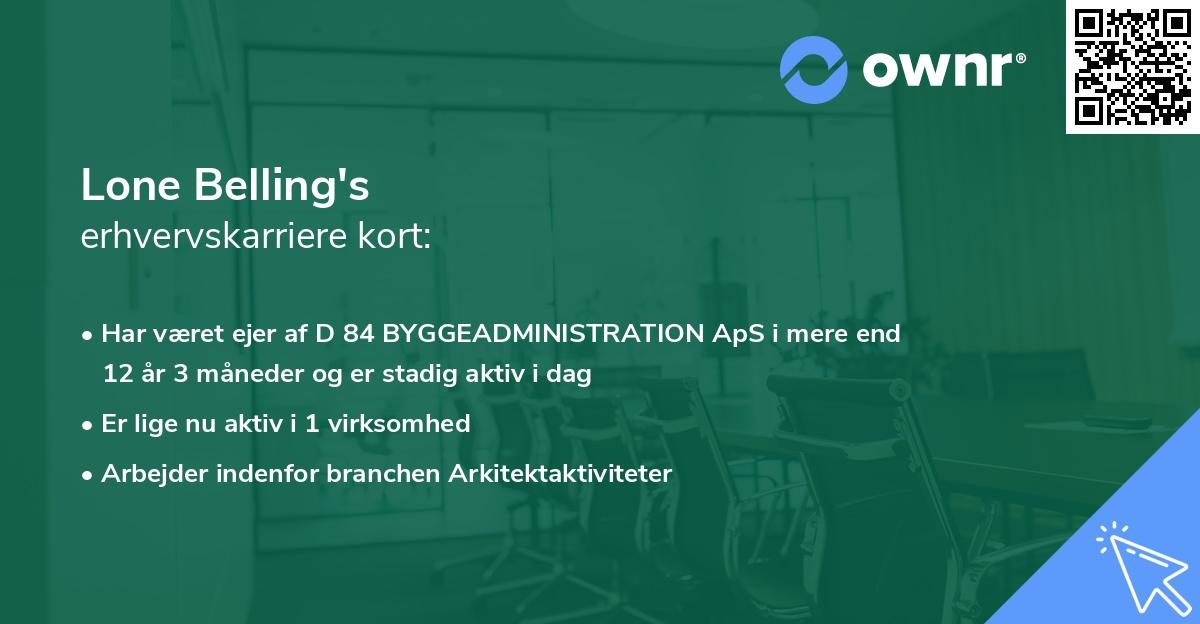 ownr®

Lone Belling's
erhvervskarriere kort:

• Har været ejer af D 84 BYGGEADMINISTRATION ApS i mere end 12 år 3 måneder og er stadig aktiv i dag
• Er lige nu aktiv i 1 virksomhed
• Arbejder indenfor branchen Arkitektaktiviteter